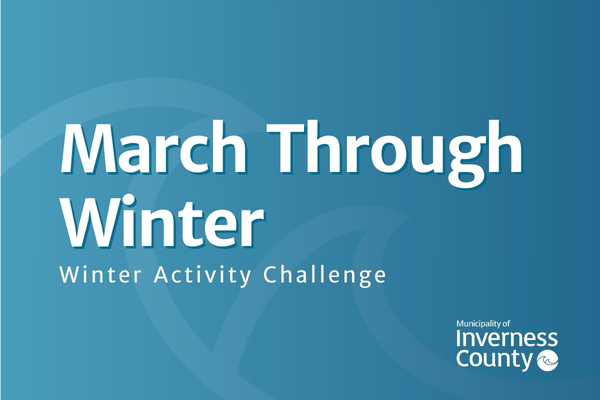 March Through Winter

Winter Activity Challenge

Municipality of
Inverness
County